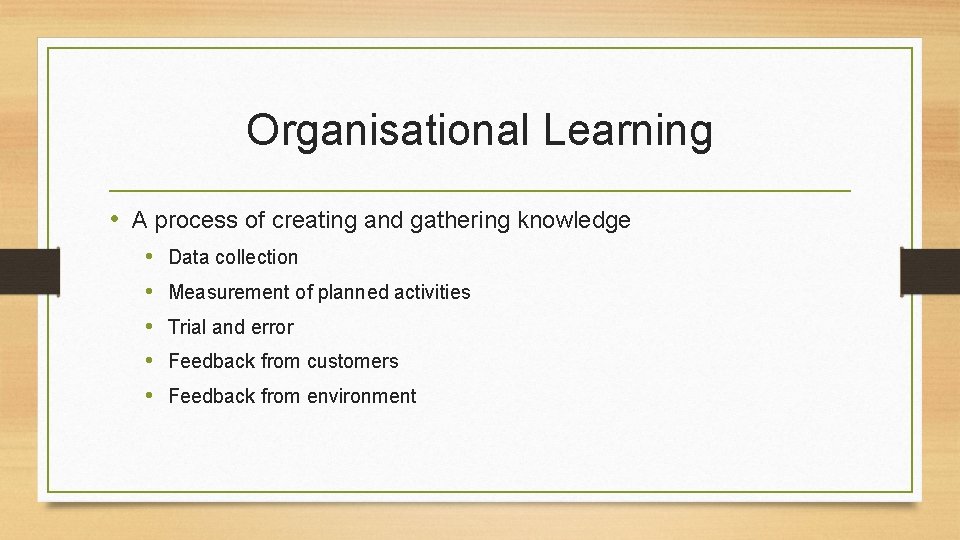 Organisational Learning

• A process of creating and gathering knowledge
  • Data collection
  • Measurement of planned activities
  • Trial and error
  • Feedback from customers
  • Feedback from environment